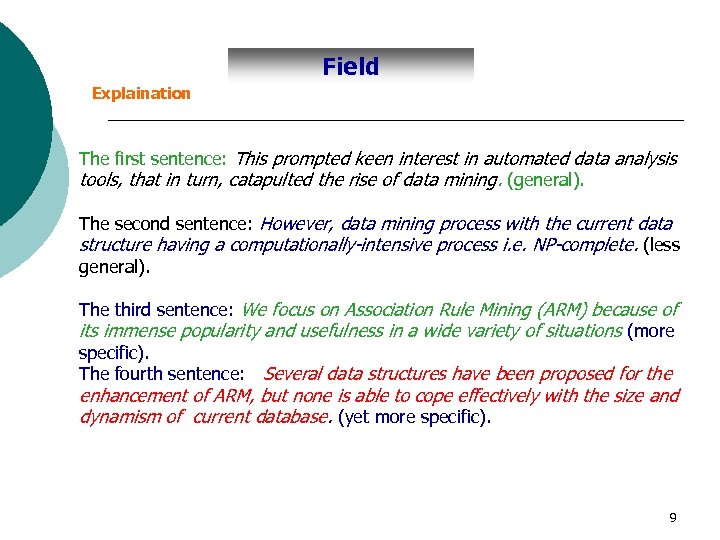 Field

Explaination

The first sentence: This prompted keen interest in automated data analysis tools, that in turn, catapulted the rise of data mining. (general).

The second sentence: However, data mining process with the current data structure having a computationally-intensive process i.e. NP-complete. (less general).

The third sentence: We focus on Association Rule Mining (ARM) because of its immense popularity and usefulness in a wide variety of situations (more specific).
The fourth sentence: Several data structures have been proposed for the enhancement of ARM, but none is able to cope effectively with the size and dynamism of current database. (yet more specific).

9